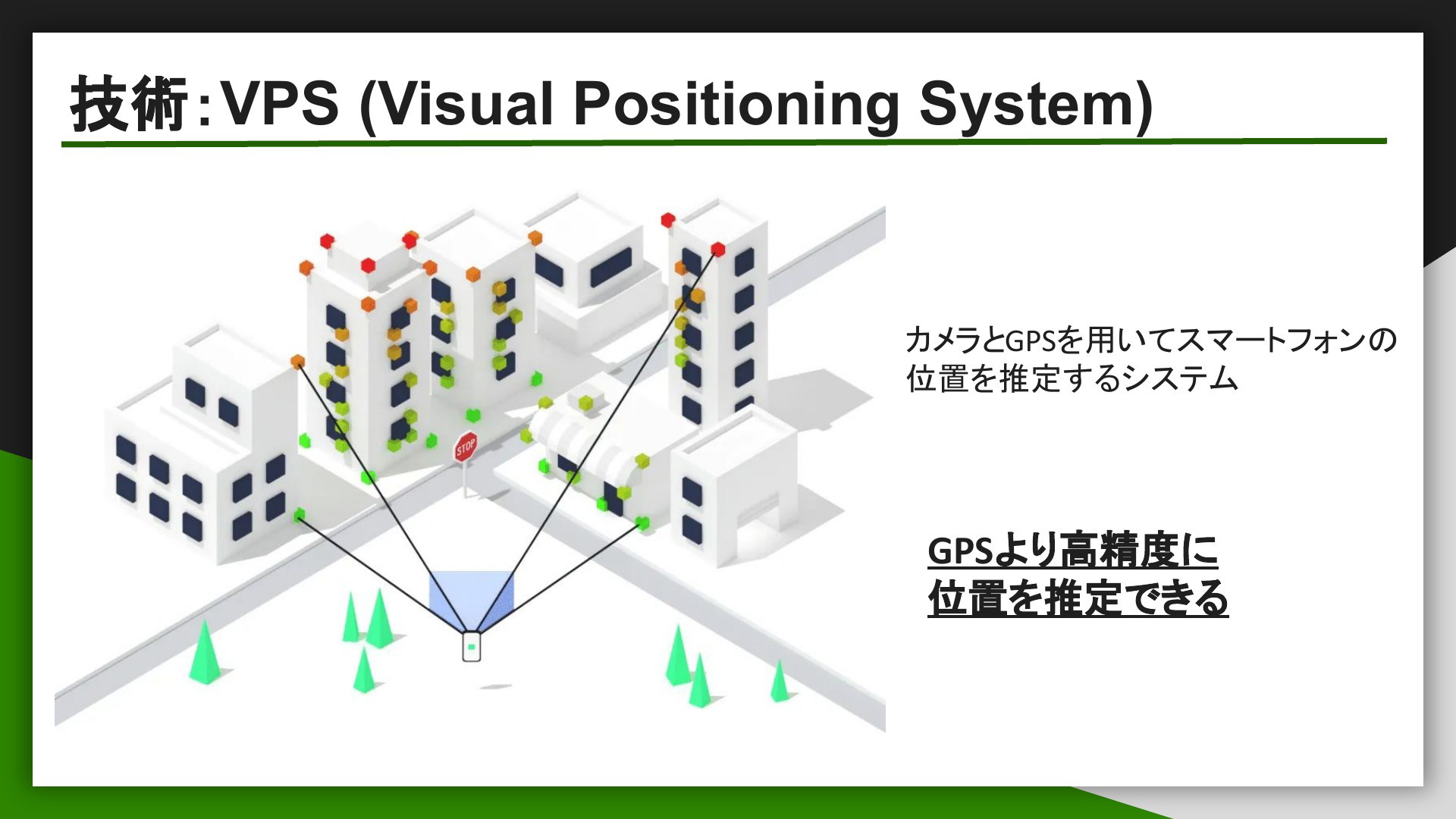 技術:VPS (Visual Positioning System)

STOP

カメラとGPSを用いてスマートフォンの位置を推定するシステム

GPSより高精度に位置を推定できる